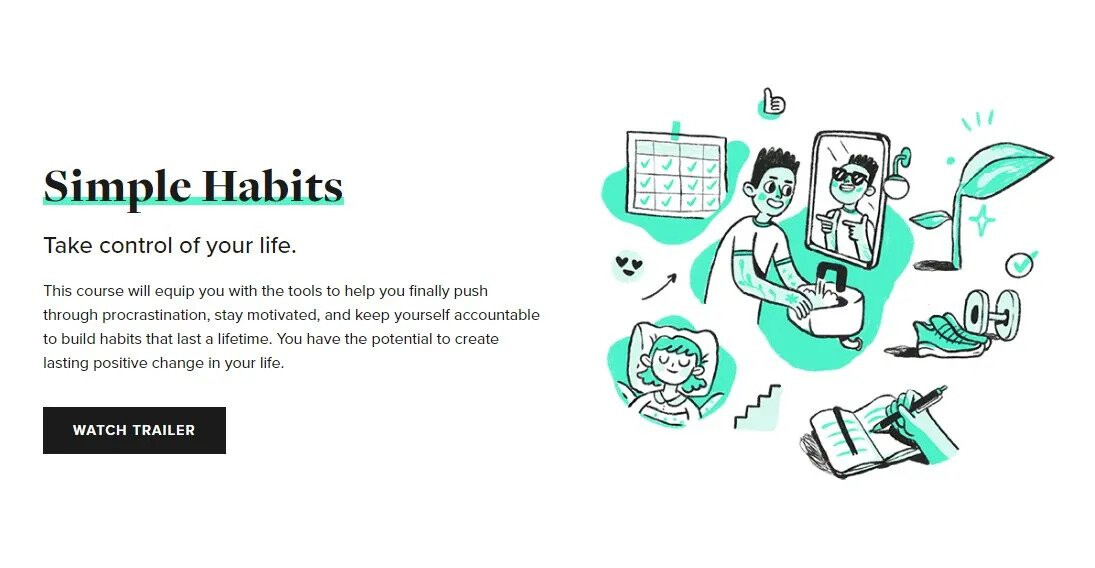 Simple Habits

Take control of your life.

This course will equip you with the tools to help you finally push through procrastination, stay motivated, and keep yourself accountable to build habits that last a lifetime. You have the potential to create lasting positive change in your life.

WATCH TRAILER